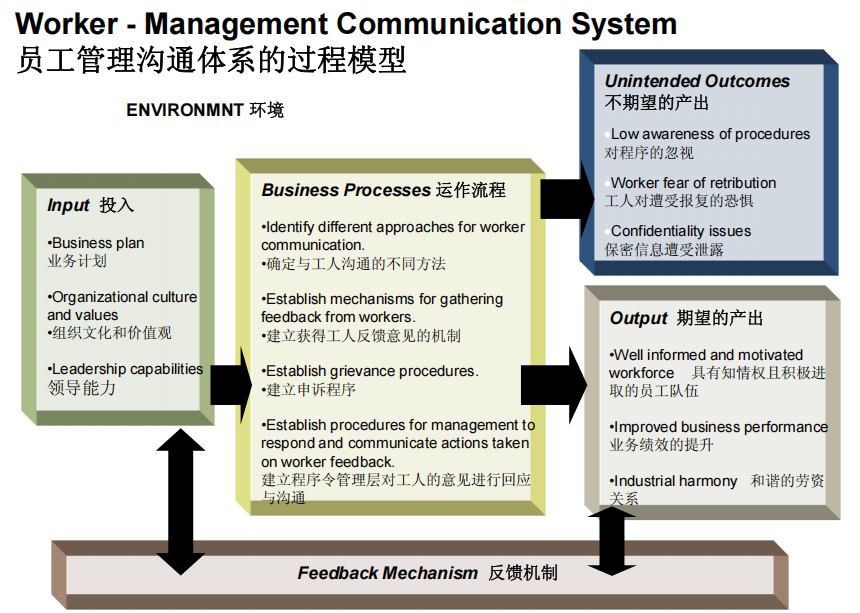 Worker - Management Communication System
员工管理沟通体系的过程模型

ENVIRONMNT 环境

Input 投入

•Business plan
业务计划

•Organizational culture and values
•组织文化和价值观

•Leadership capabilities
领导能力

Business Processes 运作流程

•Identify different approaches for worker communication.
•确定与工人沟通的不同方法

•Establish mechanisms for gathering feedback from workers.
•建立获得工人反馈意见的机制

•Establish grievance procedures.
•建立申诉程序

•Establish procedures for management to respond and communicate actions taken on worker feedback.
建立程序令管理层对工人的意见进行回应与沟通

Unintended Outcomes
不期望的产出

•Low awareness of procedures
对程序的忽视

•Worker fear of retribution
工人对遭受报复的恐惧

•Confidentiality issues
保密信息遭受泄露

Output 期望的产出

•Well informed and motivated workforce 具有知情权且积极进取的员工队伍

•Improved business performance
业务绩效的提升

•Industrial harmony 和谐的劳资关系

Feedback Mechanism 反馈机制